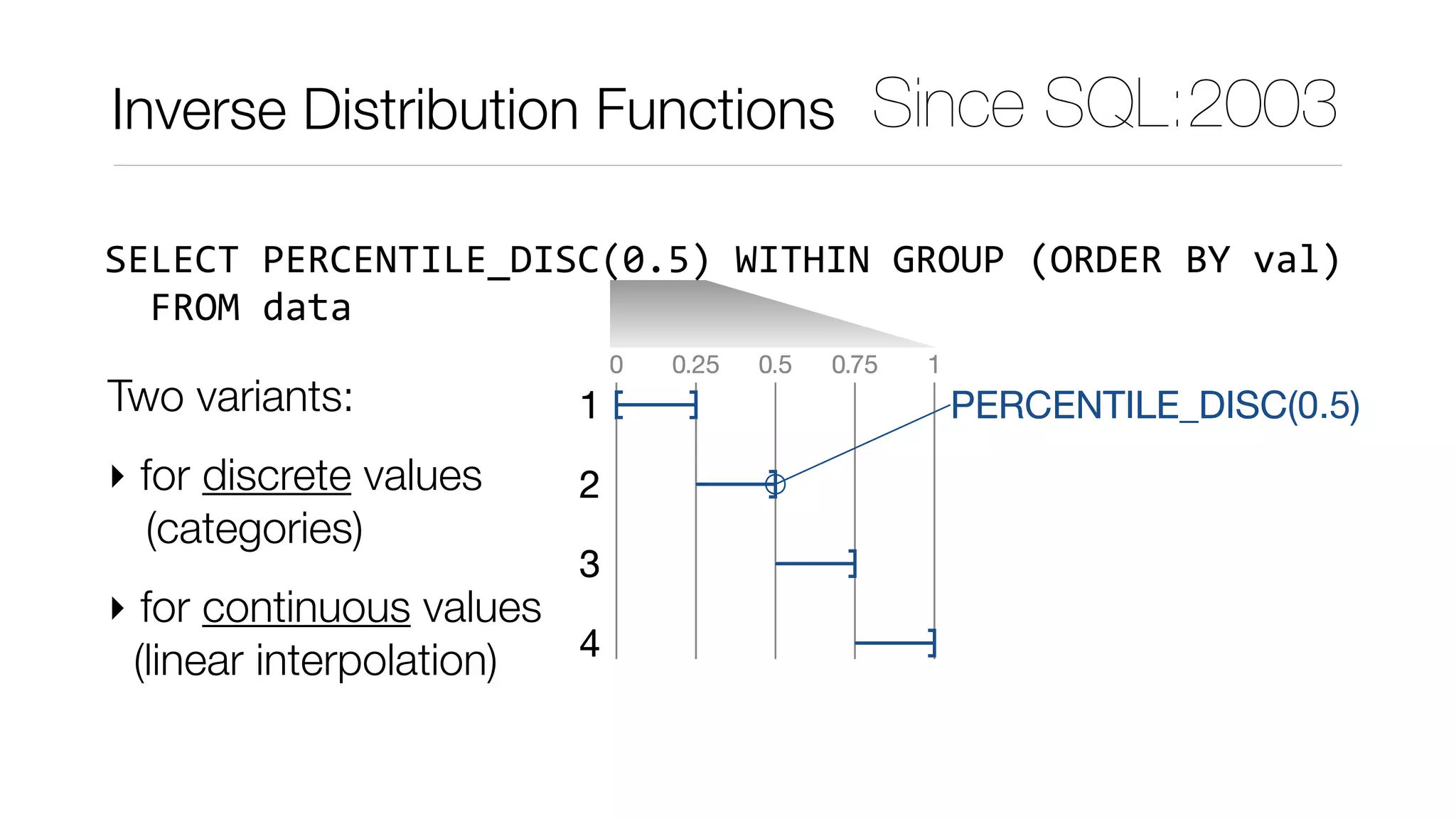 Inverse Distribution Functions Since SQL:2003

SELECT PERCENTILE_DISC(0.5) WITHIN GROUP (ORDER BY val)
FROM data

Two variants:

‣ for discrete values (categories)

‣ for continuous values (linear interpolation)

0 0.25 0.5 0.75 1

1

2

3

4

PERCENTILE_DISC(0.5)